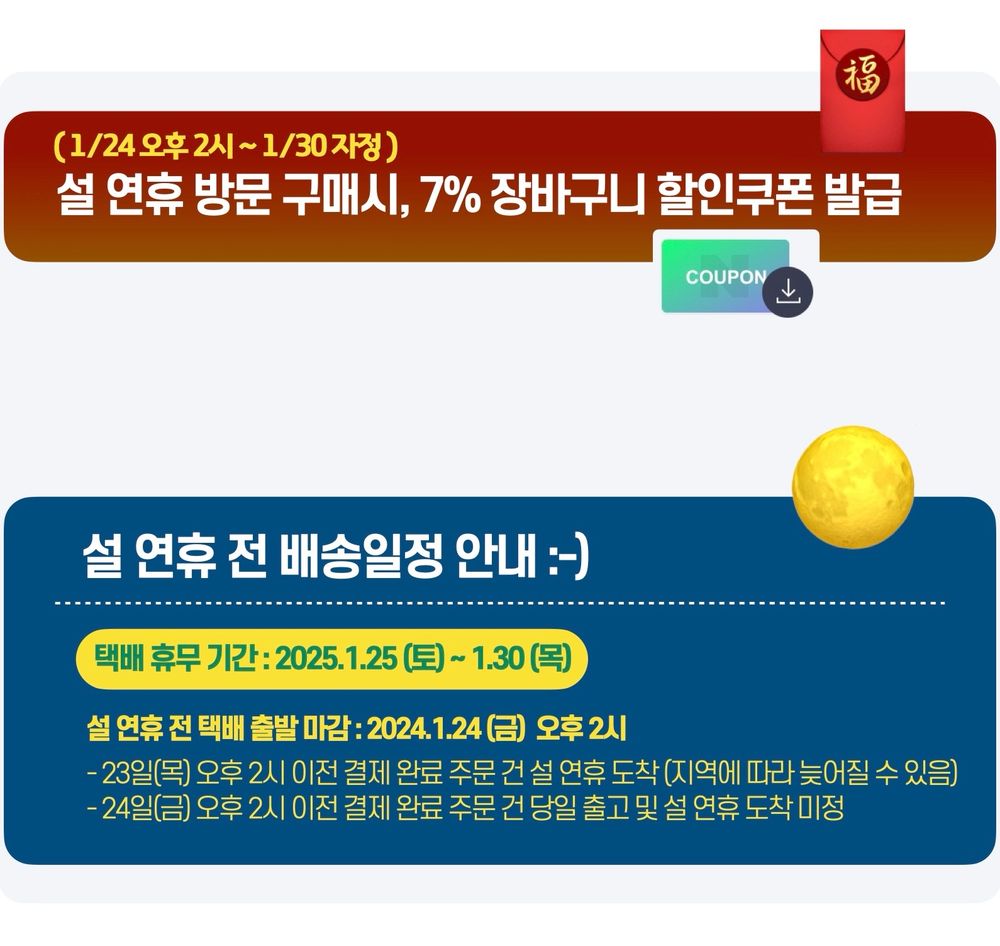 福

( 1/24 오후 2시 ~ 1/30 자정 )
설 연휴 방문 구매시, 7% 장바구니 할인쿠폰 발급

COUPON

설 연휴 전 배송일정 안내 :-)

택배 휴무 기간 : 2025.1.25 (토) ~ 1.30 (목)

설 연휴 전 택배 출발 마감 : 2024.1.24 (금) 오후 2시
- 23일(목) 오후 2시 이전 결제 완료 주문 건 설 연휴 도착 (지역에 따라 늦어질 수 있음)
- 24일(금) 오후 2시 이전 결제 완료 주문 건 당일 출고 및 설 연휴 도착 미정